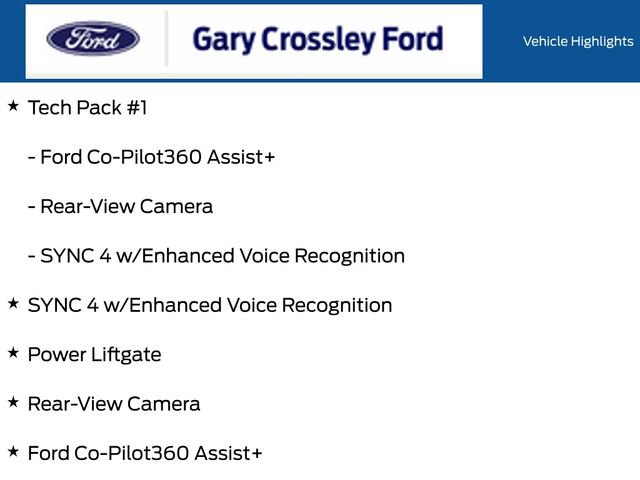 Ford

Gary Crossley Ford

Vehicle Highlights

★ Tech Pack #1

- Ford Co-Pilot360 Assist+

- Rear-View Camera

- SYNC 4 w/Enhanced Voice Recognition

★ SYNC 4 w/Enhanced Voice Recognition

★ Power Liftgate

★ Rear-View Camera

★ Ford Co-Pilot360 Assist+